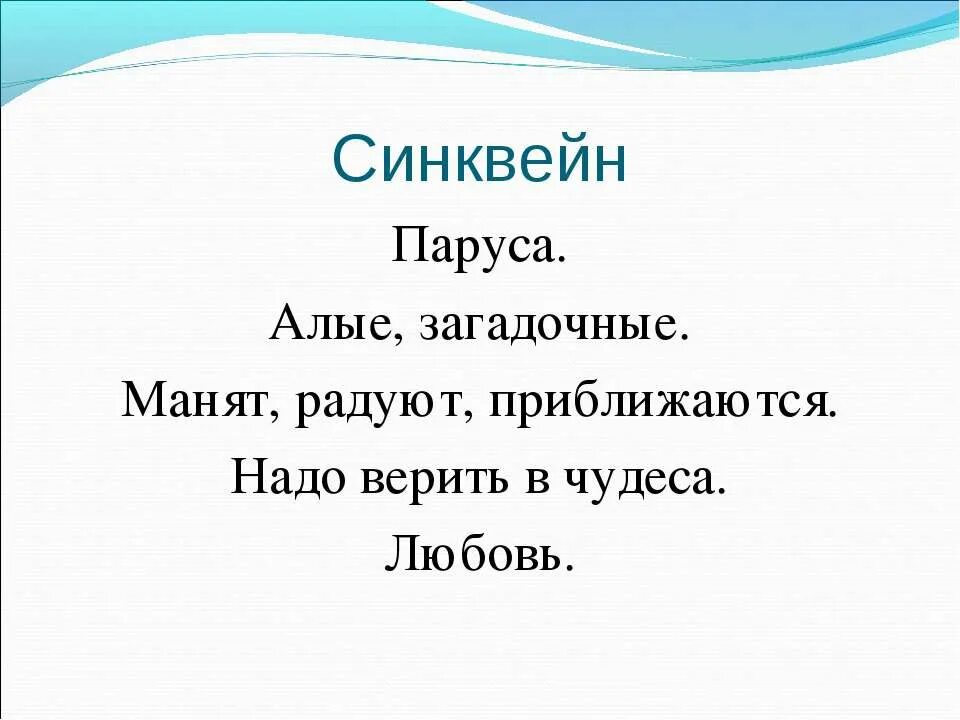 Синквейн

Паруса.

Алые, загадочные.

Манят, радуют, приближаются.

Надо верить в чудеса.

Любовь.